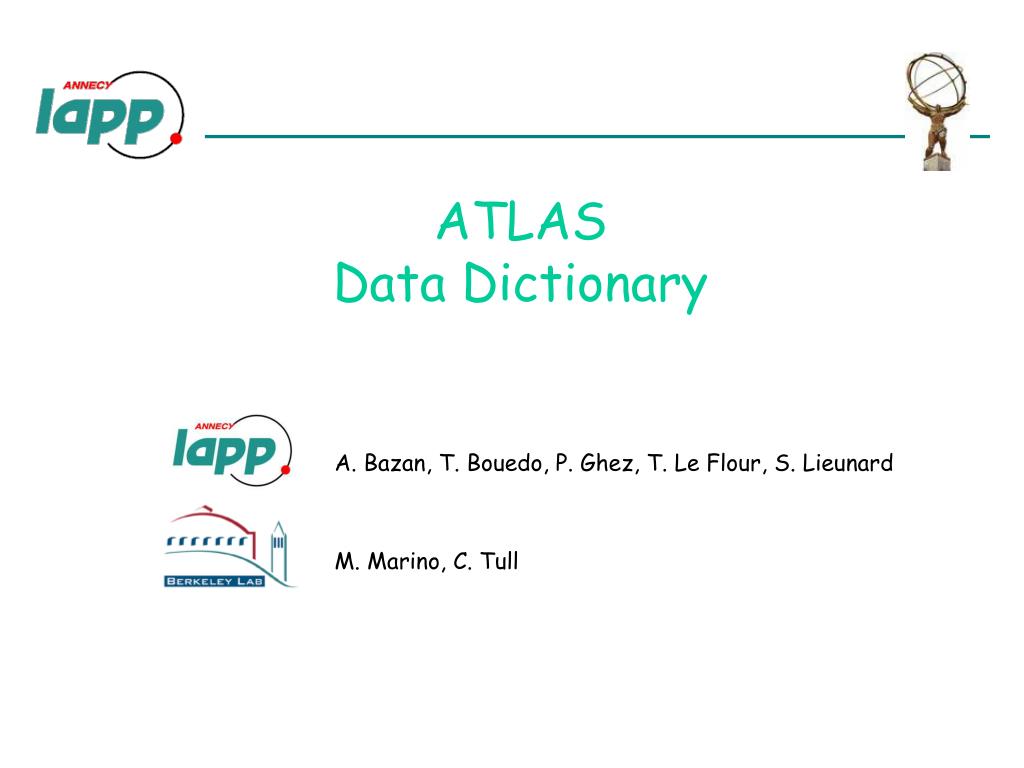 ANNECY
lapp

ATLAS
Data Dictionary

ANNECY
lapp

A. Bazan, T. Bouedo, P. Ghez, T. Le Flour, S. Lieunard

BERKELEY LAB

M. Marino, C. Tull